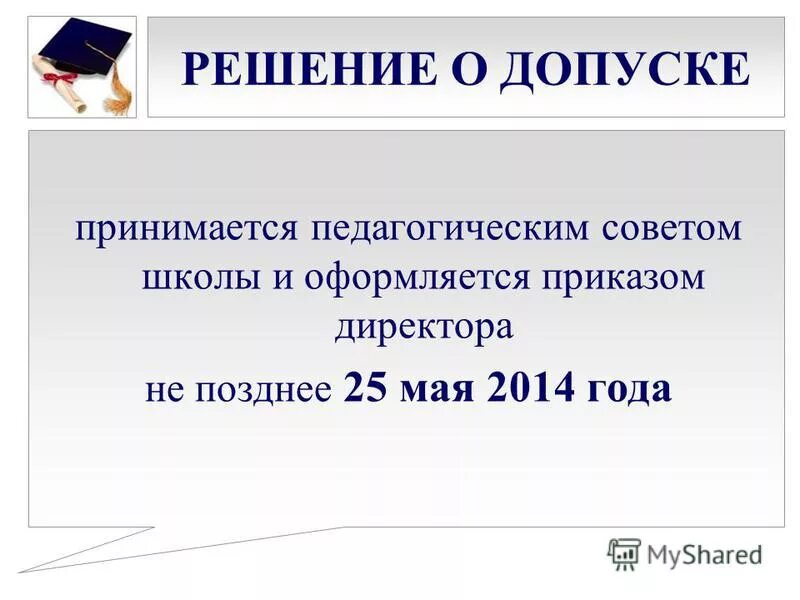 РЕШЕНИЕ О ДОПУСКЕ

принимается педагогическим советом школы и оформляется приказом директора

не позднее 25 мая 2014 года

MyShared